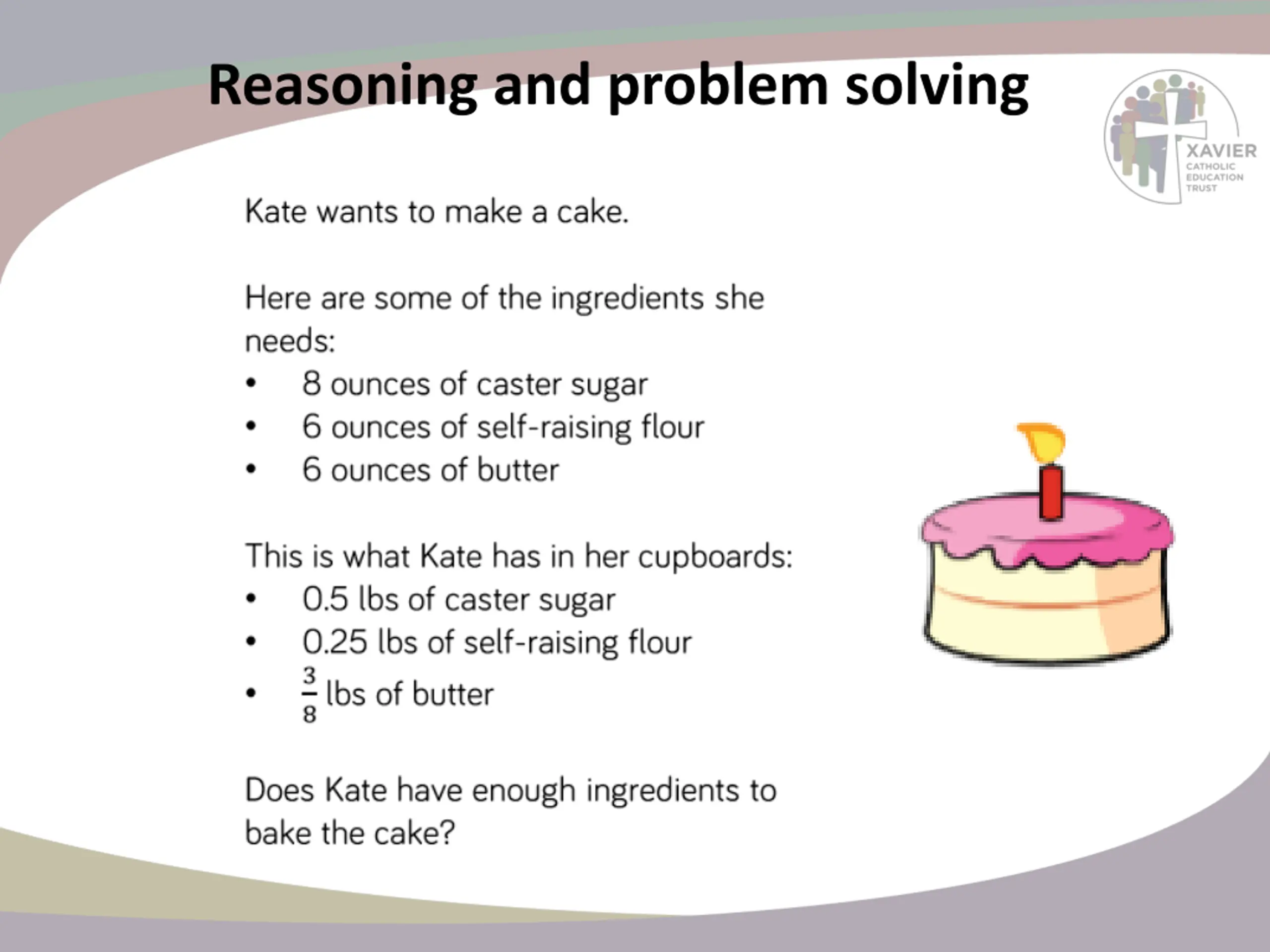 Reasoning and problem solving

XAVIER CATHOLIC EDUCATION TRUST

Kate wants to make a cake.

Here are some of the ingredients she needs:
• 8 ounces of caster sugar
• 6 ounces of self-raising flour
• 6 ounces of butter

This is what Kate has in her cupboards:
• 0.5 lbs of caster sugar
• 0.25 lbs of self-raising flour
• $\frac{3}{8}$ lbs of butter

Does Kate have enough ingredients to bake the cake?